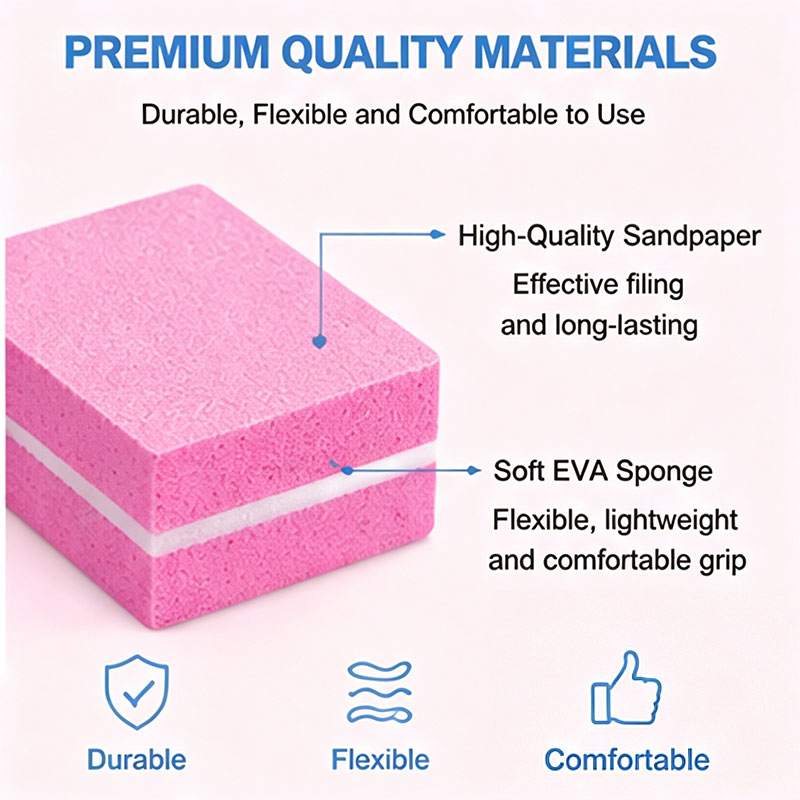 PREMIUM QUALITY MATERIALS

Durable, Flexible and Comfortable to Use

High-Quality Sandpaper

Effective filing and long-lasting

Soft EVA Sponge

Flexible, lightweight and comfortable grip

Durable

Flexible

Comfortable